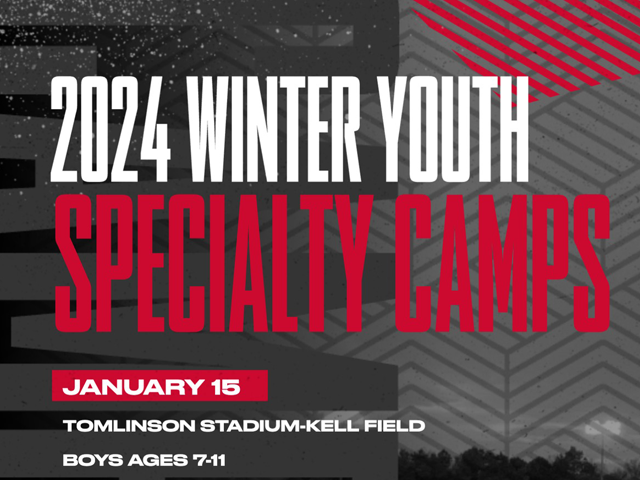 2024 WINTER YOUTH
SPECIALTY CAMPS

JANUARY 15

TOMLINSON STADIUM-KELL FIELD

BOYS AGES 7-11